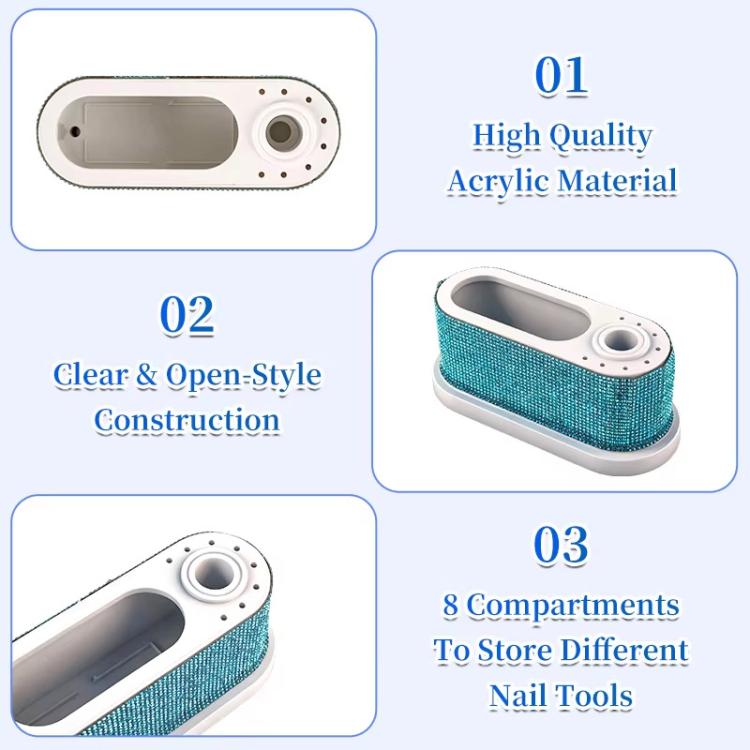 01
High Quality
Acrylic Material

02
Clear & Open-Style
Construction

03
8 Compartments
To Store Different
Nail Tools